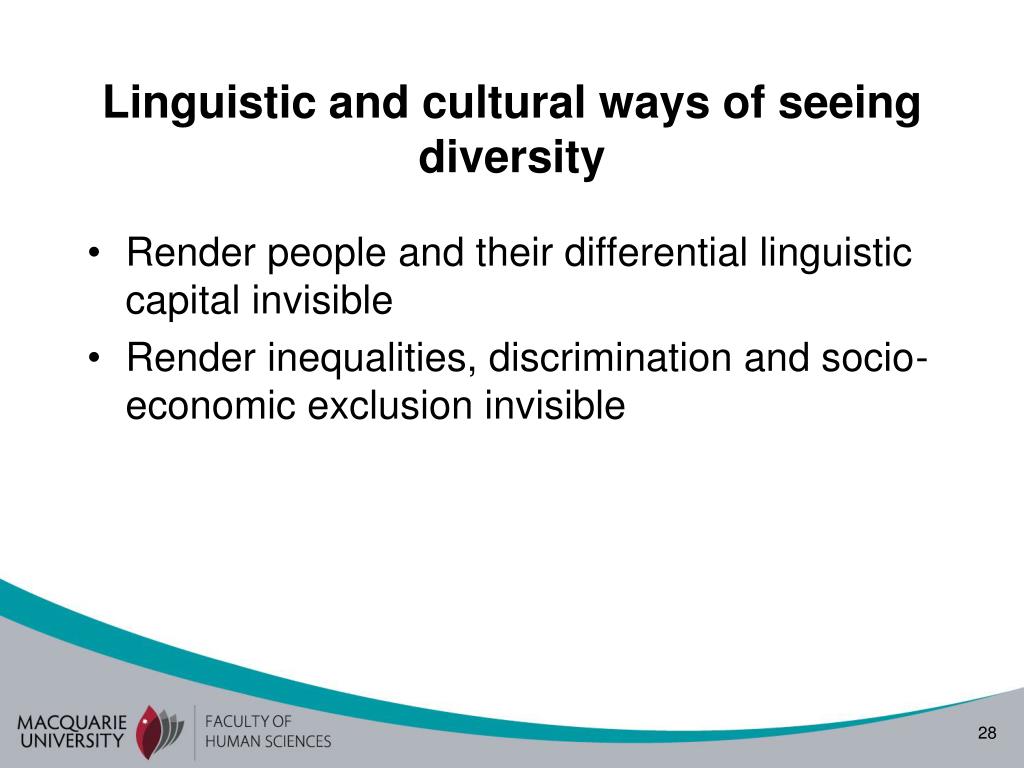 Linguistic and cultural ways of seeing diversity

• Render people and their differential linguistic capital invisible
• Render inequalities, discrimination and socio-economic exclusion invisible

MACQUARIE UNIVERSITY
FACULTY OF HUMAN SCIENCES

28